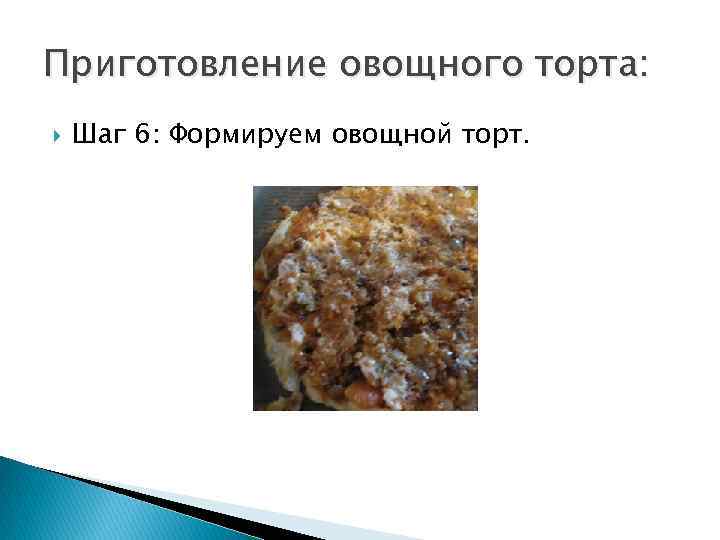 Приготовление овощного торта:

Шаг 6: Формируем овощной торт.